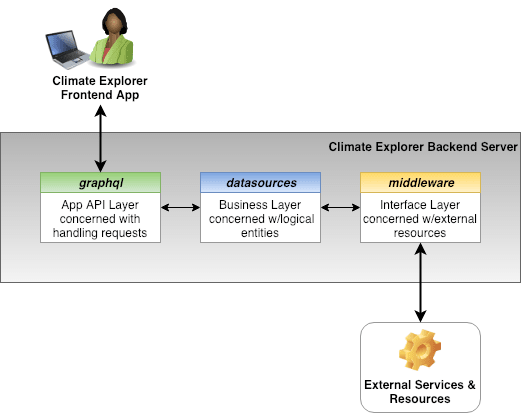 Climate Explorer Frontend App

Climate Explorer Backend Server

graphql

App API Layer concerned with handling requests

datasources

Business Layer concerned w/logical entities

middleware

Interface Layer concerned w/external resources

External Services & Resources